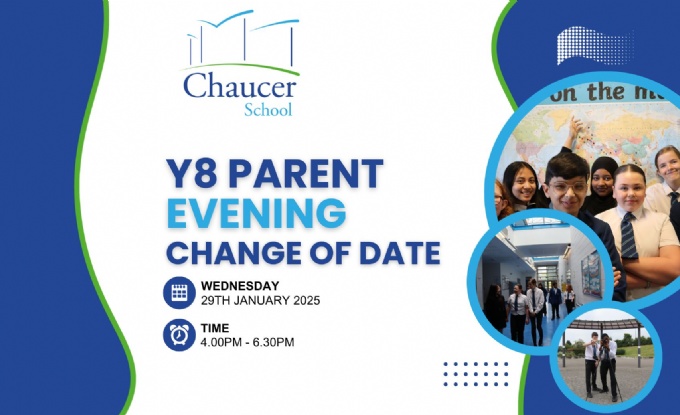 Chaucer
School

Y8 PARENT
EVENING
CHANGE OF DATE

WEDNESDAY
29TH JANUARY 2025

TIME
4.00PM - 6.30PM

on the m